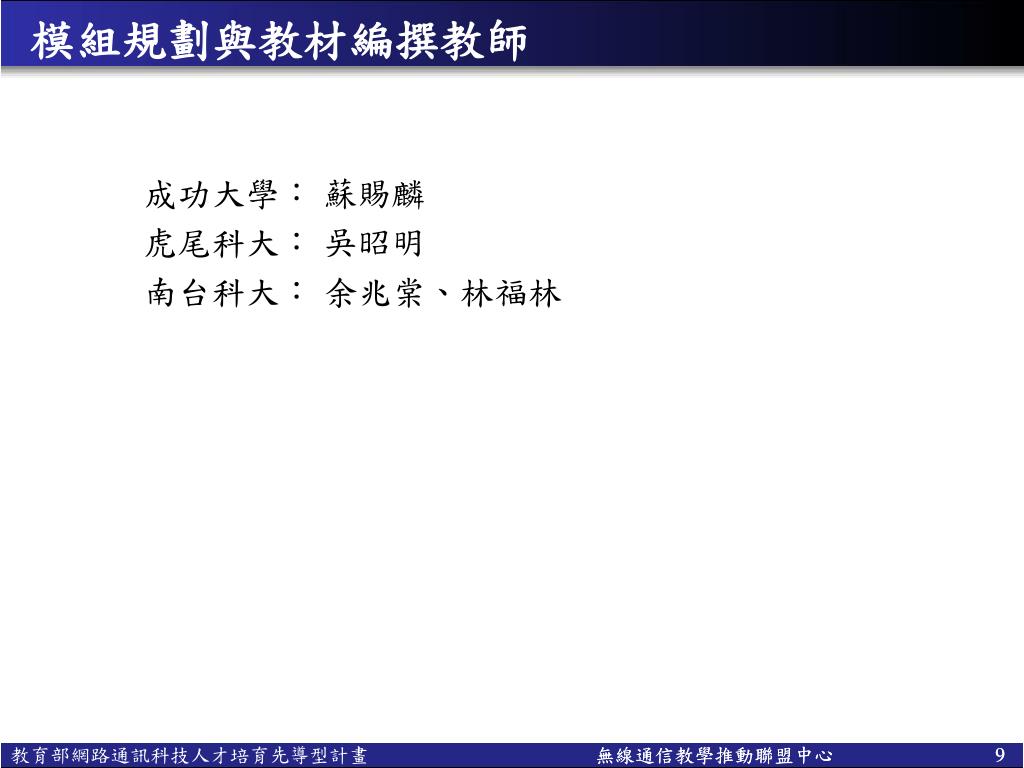 模組規劃與教材編撰教師

成功大學： 蘇賜麟
虎尾科大： 吳昭明
南台科大： 余兆棠、林福林

教育部網路通訊科技人才培育先導型計畫 無線通信教學推動聯盟中心 9